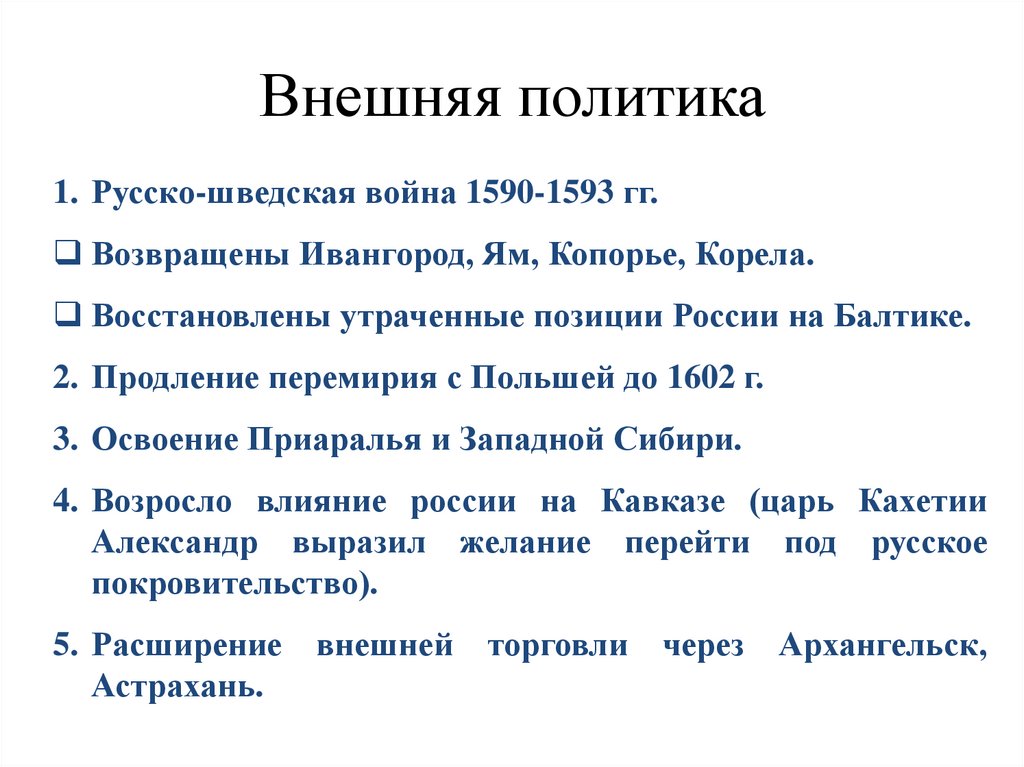 Внешняя политика

1. Русско-шведская война 1590-1593 гг.

❑ Возвращены Ивангород, Ям, Копорье, Корела.

❑ Восстановлены утраченные позиции России на Балтике.

2. Продление перемирия с Польшей до 1602 г.

3. Освоение Приаралья и Западной Сибири.

4. Возросло влияние россии на Кавказе (царь Кахетии Александр выразил желание перейти под русское покровительство).

5. Расширение внешней торговли через Архангельск, Астрахань.